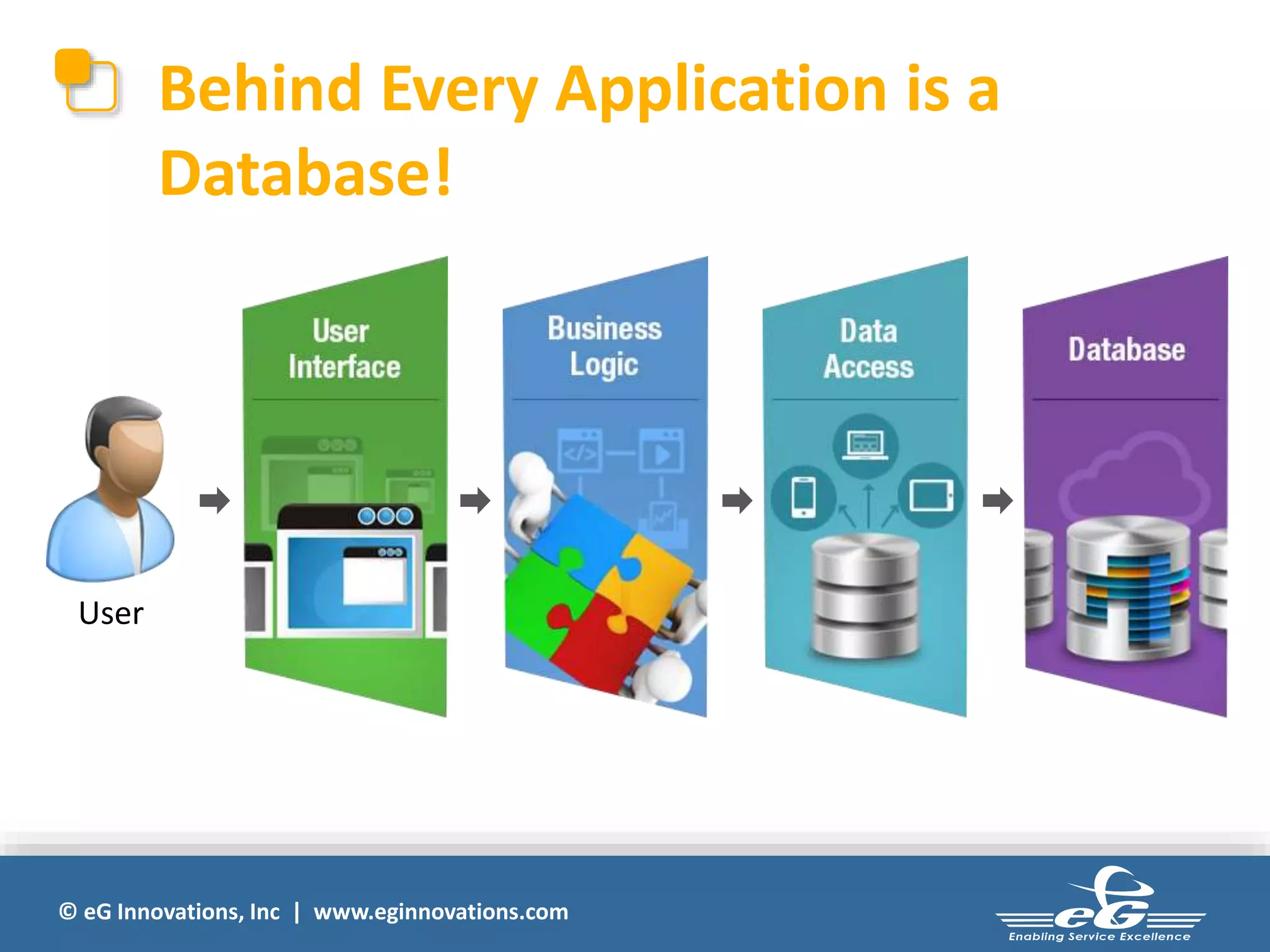 Behind Every Application is a Database!

User

User Interface

Business Logic

Data Access

Database

© eG Innovations, Inc | www.eginnovations.com

eG
Enabling Service Excellence